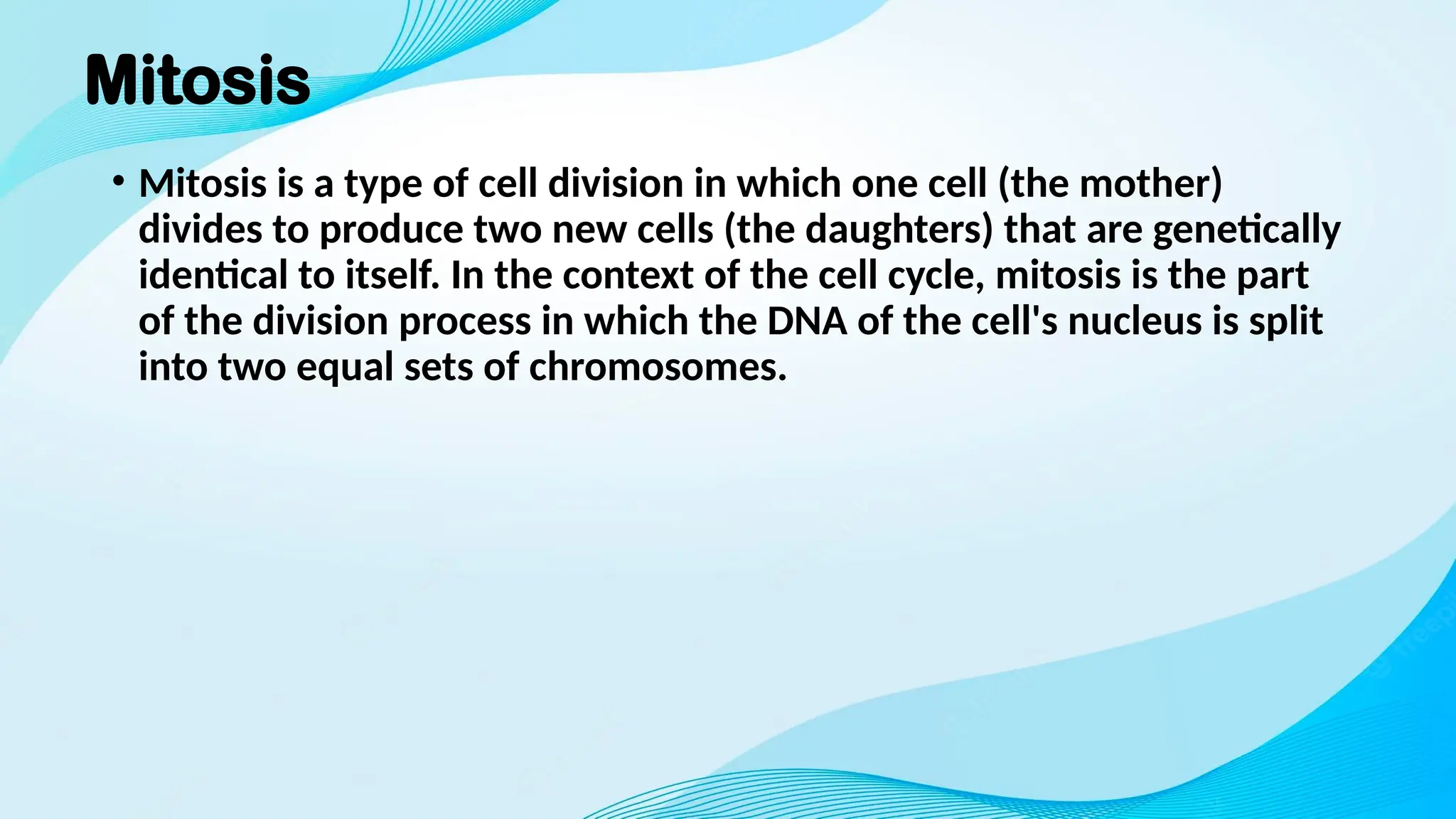 Mitosis

• Mitosis is a type of cell division in which one cell (the mother) divides to produce two new cells (the daughters) that are genetically identical to itself. In the context of the cell cycle, mitosis is the part of the division process in which the DNA of the cell's nucleus is split into two equal sets of chromosomes.